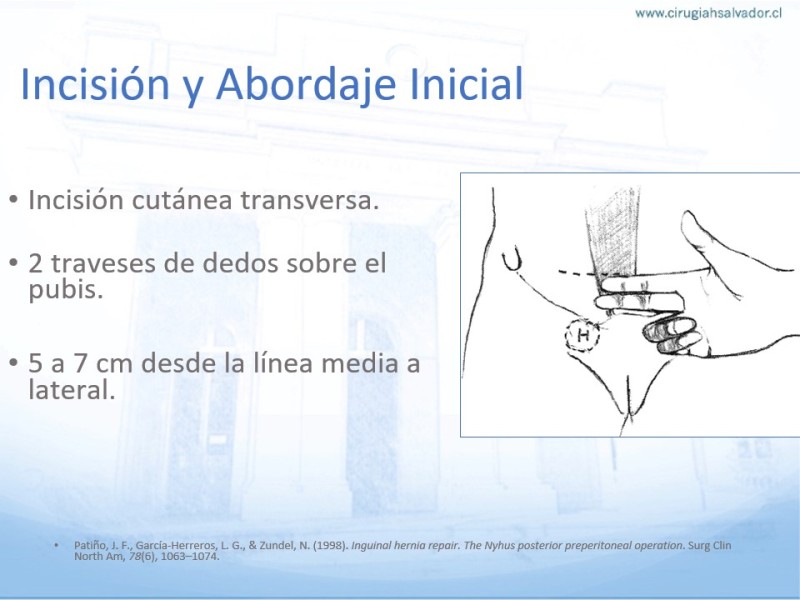 www.cirugiahsalvador.cl

Incisión y Abordaje Inicial

• Incisión cutánea transversa.

• 2 traveses de dedos sobre el pubis.

• 5 a 7 cm desde la línea media a lateral.

H

• Patiño, J. F., García-Herreros, L. G., & Zundel, N. (1998). Inguinal hernia repair. The Nyhus posterior preperitoneal operation. Surg Clin North Am, 78(6), 1063–1074.